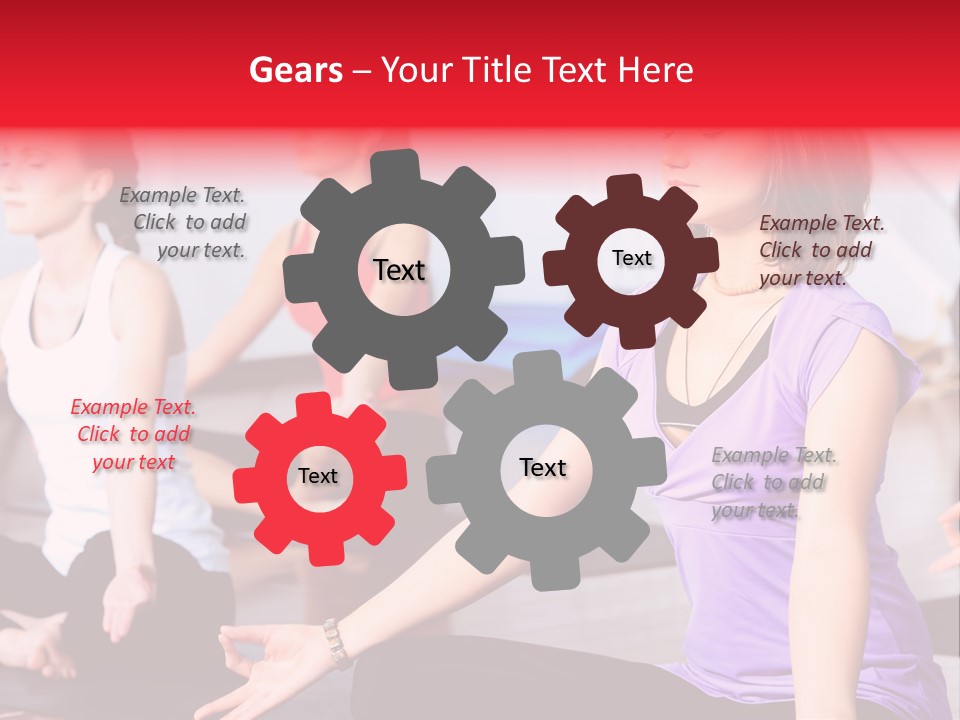 Gears – Your Title Text Here

Example Text. Click to add your text.

Text

Text

Example Text. Click to add your text.

Example Text. Click to add your text

Text

Text

Example Text. Click to add your text.